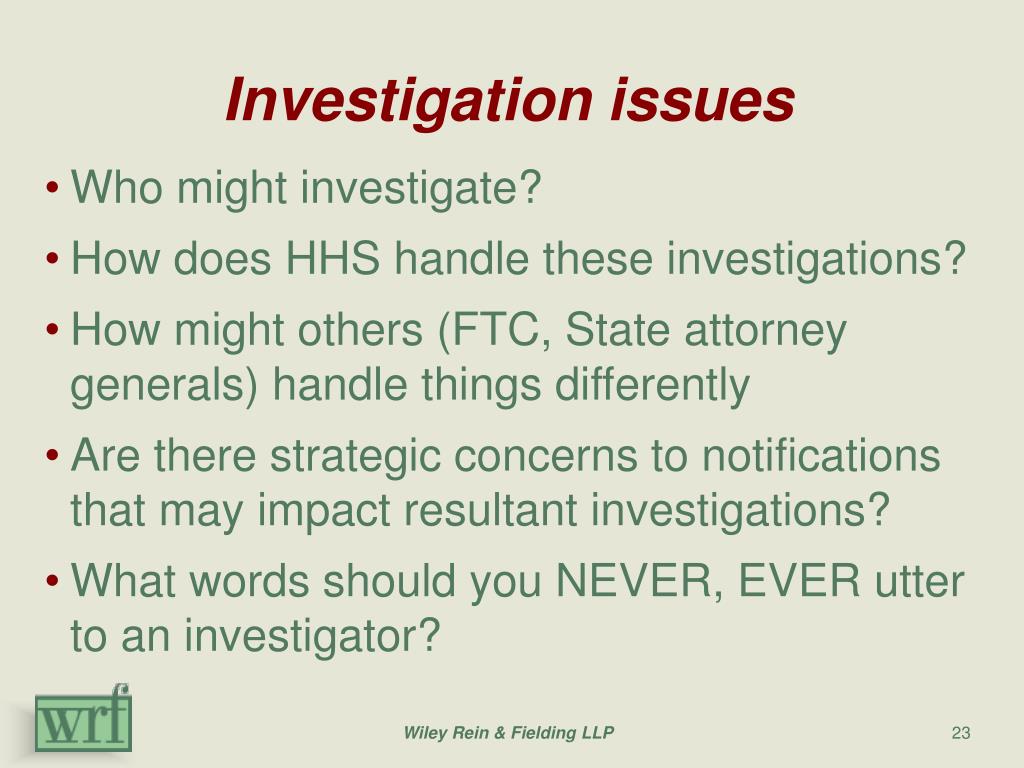 Investigation issues

• Who might investigate?
• How does HHS handle these investigations?
• How might others (FTC, State attorney generals) handle things differently
• Are there strategic concerns to notifications that may impact resultant investigations?
• What words should you NEVER, EVER utter to an investigator?

wrf

Wiley Rein & Fielding LLP

23